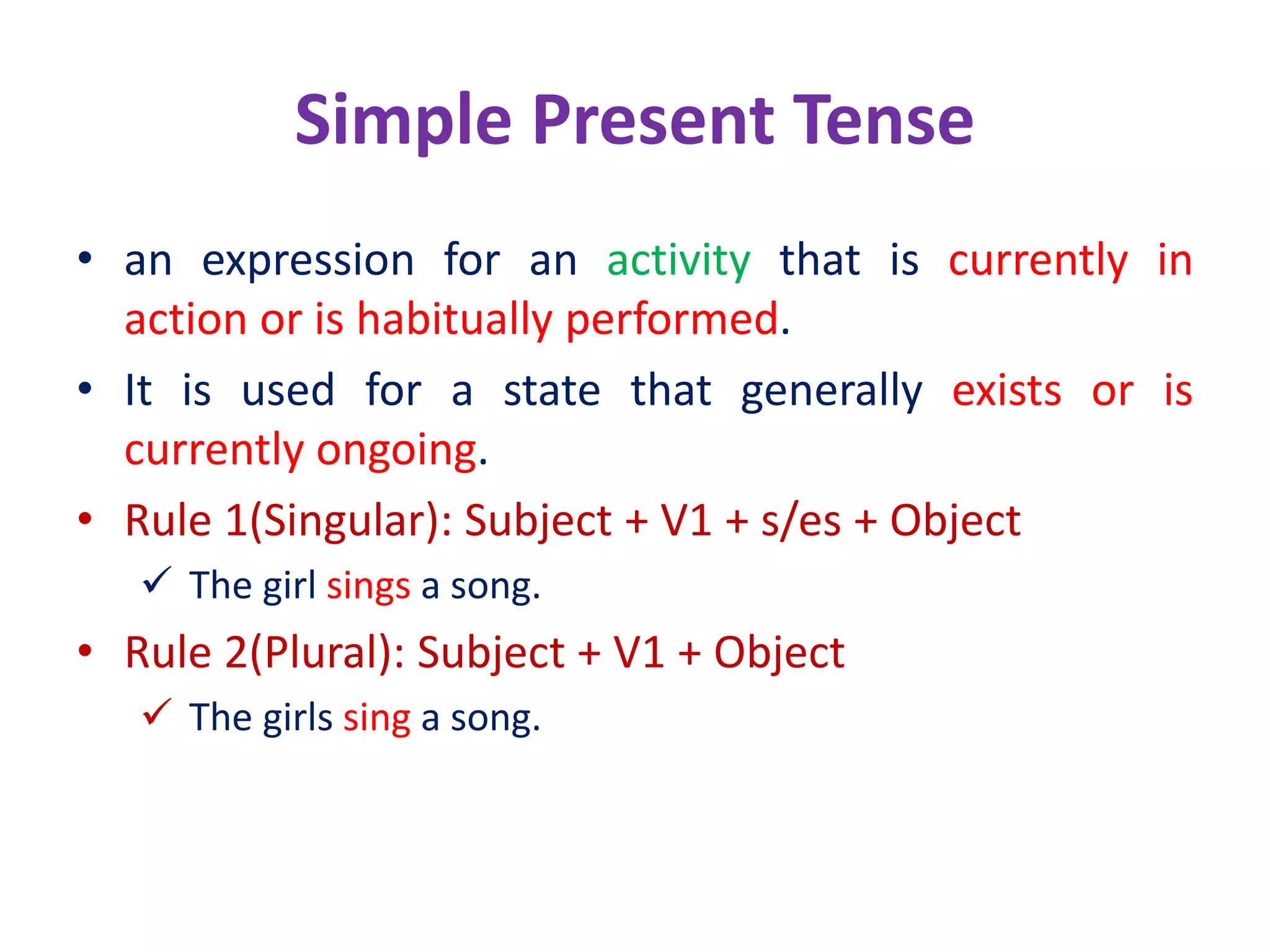 Simple Present Tense

• an expression for an activity that is currently in action or is habitually performed.

• It is used for a state that generally exists or is currently ongoing.

• Rule 1(Singular): Subject + V1 + s/es + Object

✓ The girl sings a song.

• Rule 2(Plural): Subject + V1 + Object

✓ The girls sing a song.